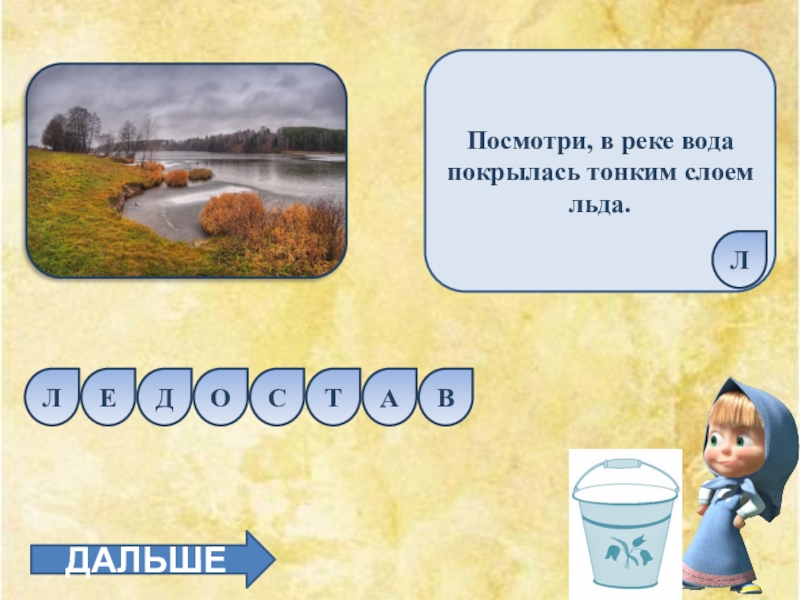 Посмотри, в реке вода покрылась тонким слоем льда.

Л

Л Е Д О С Т А В

ДАЛЬШЕ